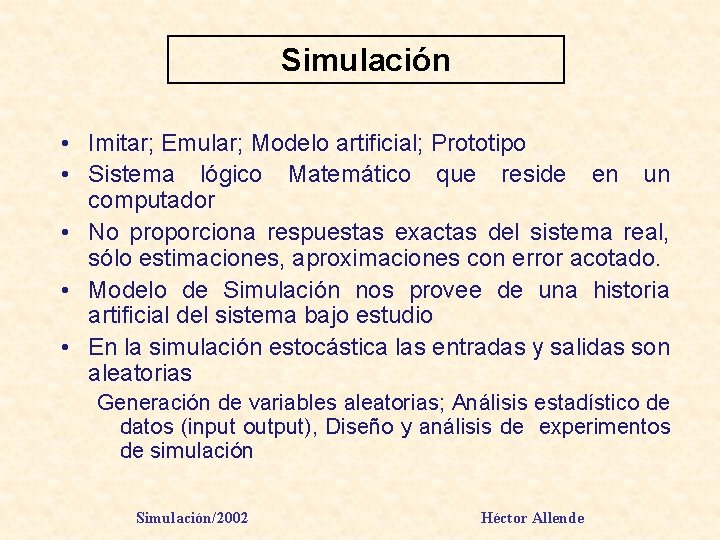 Simulación

• Imitar; Emular; Modelo artificial; Prototipo
• Sistema lógico Matemático que reside en un computador
• No proporciona respuestas exactas del sistema real, sólo estimaciones, aproximaciones con error acotado.
• Modelo de Simulación nos provee de una historia artificial del sistema bajo estudio
• En la simulación estocástica las entradas y salidas son aleatorias

Generación de variables aleatorias; Análisis estadístico de datos (input output), Diseño y análisis de experimentos de simulación

Simulación/2002 Héctor Allende